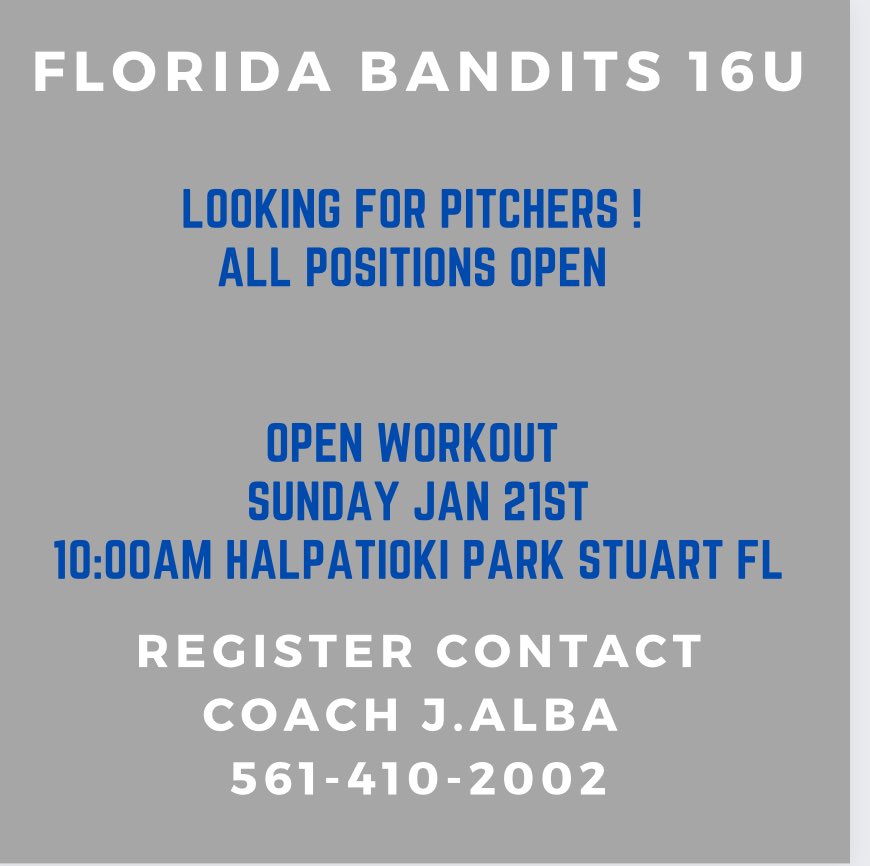 FLORIDA BANDITS 16U

LOOKING FOR PITCHERS !
ALL POSITIONS OPEN

OPEN WORKOUT
SUNDAY JAN 21ST
10:00AM HALPATIOKI PARK STUART FL

REGISTER CONTACT
COACH J.ALBA
561-410-2002